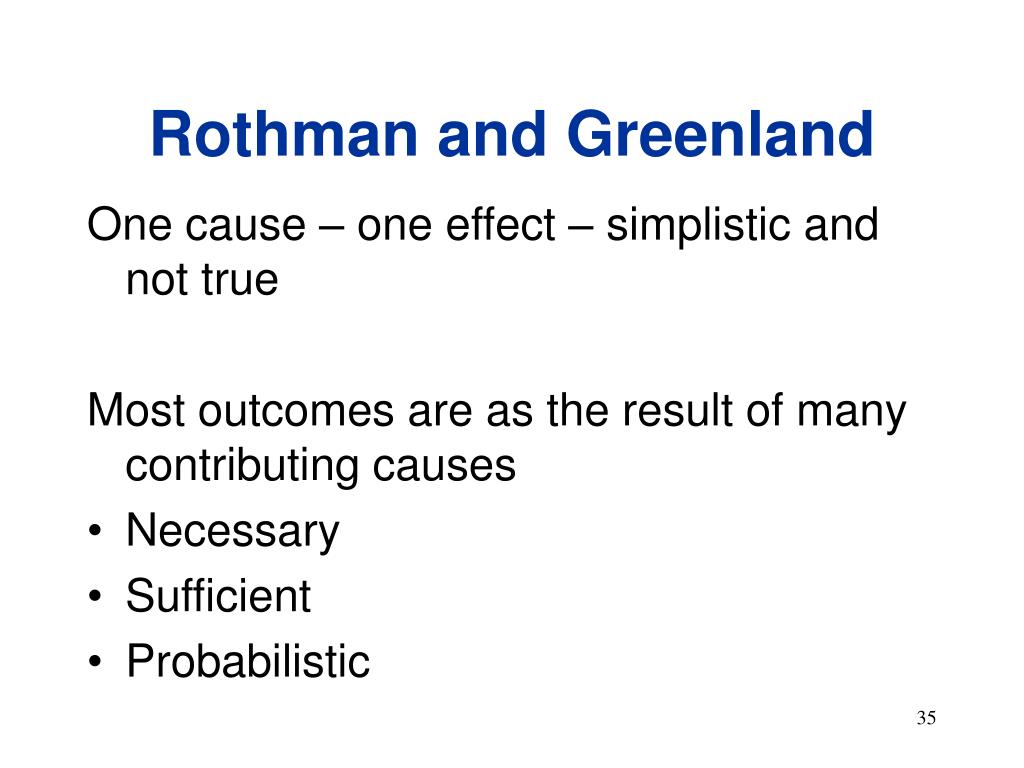 Rothman and Greenland

One cause – one effect – simplistic and not true

Most outcomes are as the result of many contributing causes
• Necessary
• Sufficient
• Probabilistic

35